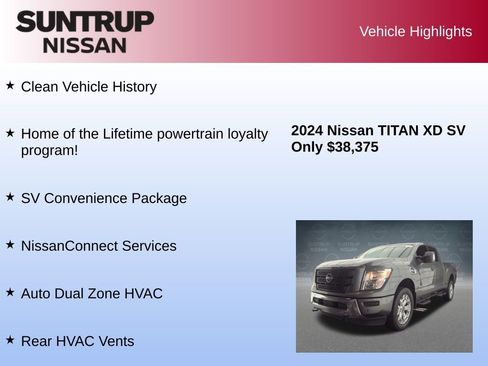 SUNTRUP NISSAN

Vehicle Highlights

★ Clean Vehicle History

★ Home of the Lifetime powertrain loyalty program!

★ SV Convenience Package

★ NissanConnect Services

★ Auto Dual Zone HVAC

★ Rear HVAC Vents

2024 Nissan TITAN XD SV
Only $38,375